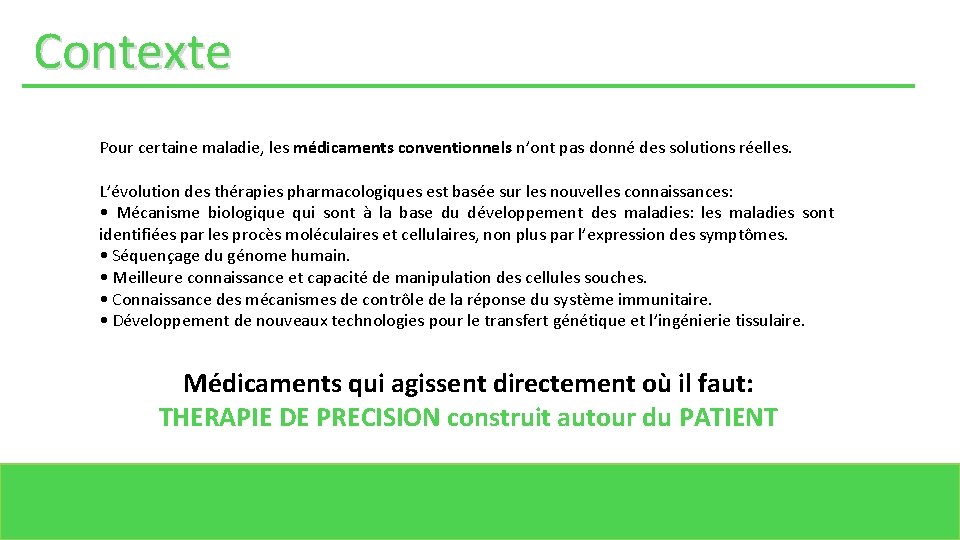 Contexte

Pour certaine maladie, les médicaments conventionnels n'ont pas donné des solutions réelles.

L'évolution des thérapies pharmacologiques est basée sur les nouvelles connaissances:
• Mécanisme biologique qui sont à la base du développement des maladies: les maladies sont identifiées par les procès moléculaires et cellulaires, non plus par l'expression des symptômes.
• Séquençage du génome humain.
• Meilleure connaissance et capacité de manipulation des cellules souches.
• Connaissance des mécanismes de contrôle de la réponse du système immunitaire.
• Développement de nouveaux technologies pour le transfert génétique et l'ingénierie tissulaire.

Médicaments qui agissent directement où il faut:
THERAPIE DE PRECISION construit autour du PATIENT